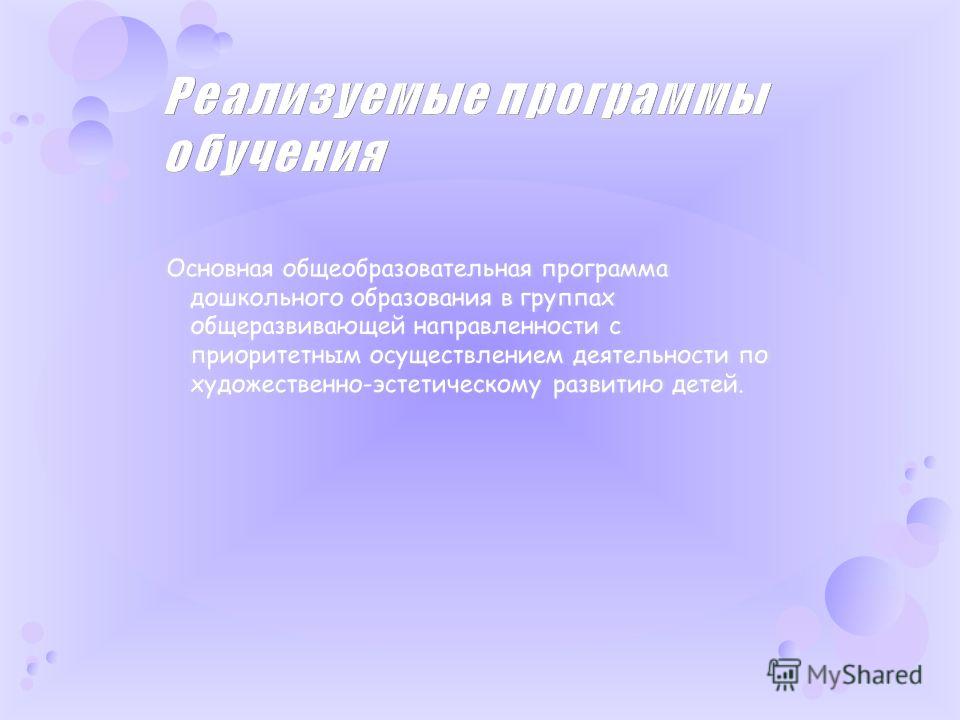 Реализуемые программы обучения

Основная общеобразовательная программа дошкольного образования в группах общеразвивающей направленности с приоритетным осуществлением деятельности по художественно-эстетическому развитию детей.

MyShared